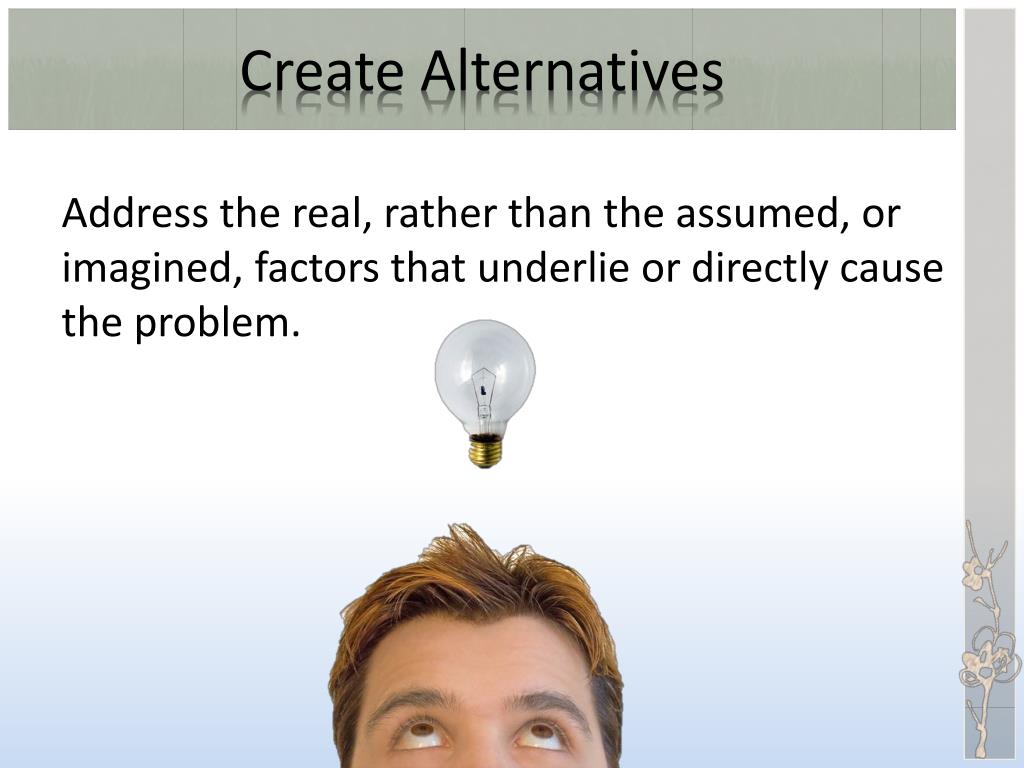 Create Alternatives

Address the real, rather than the assumed, or imagined, factors that underlie or directly cause the problem.